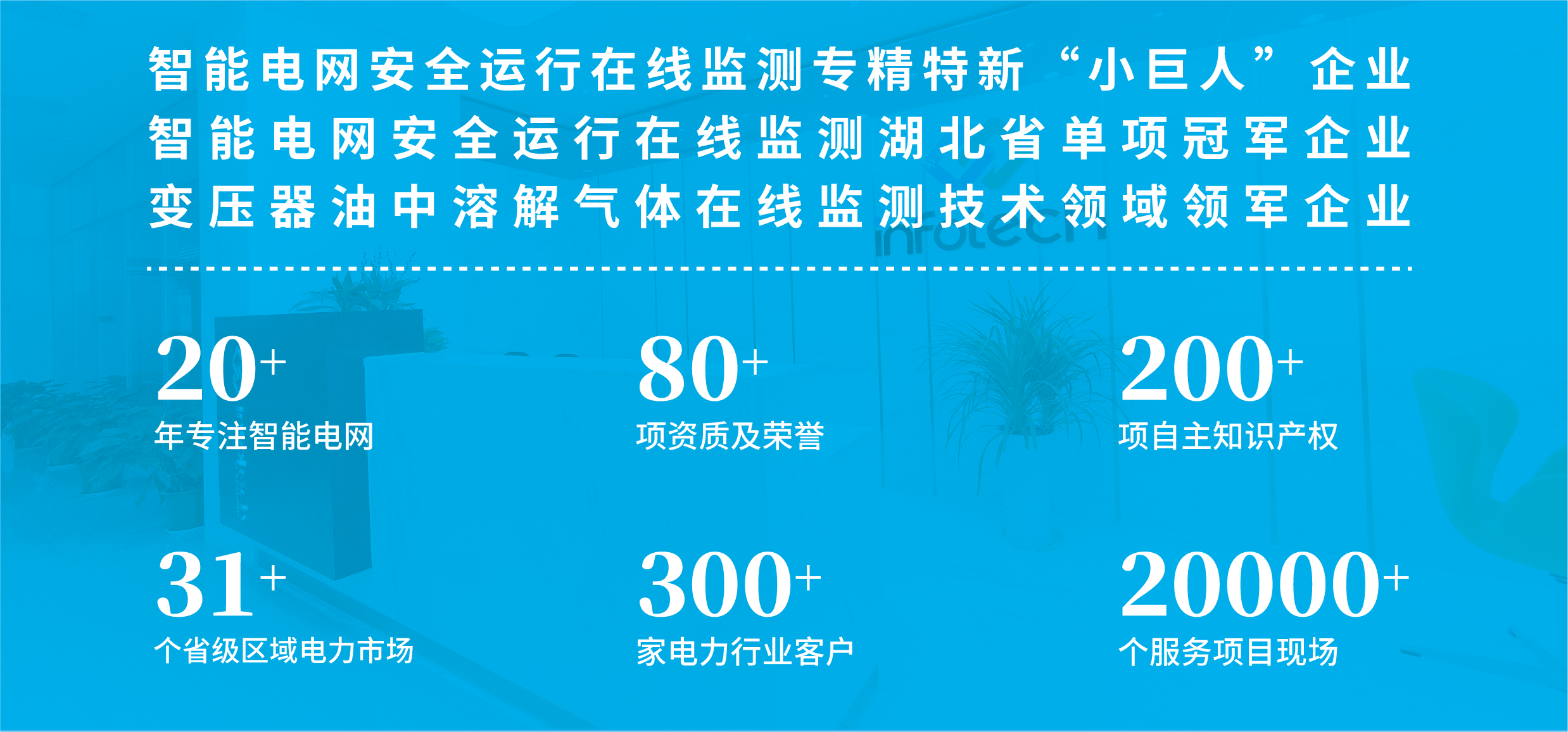 智能电网安全运行在线监测专精特新“小巨人”企业
智能电网安全运行在线监测湖北省单项冠军企业
变压器油中溶解气体在线监测技术领域领军企业

20+
年专注智能电网

80+
项资质及荣誉

200+
项自主知识产权

31+
个省级区域电力市场

300+
家电力行业客户

20000+
个服务项目现场